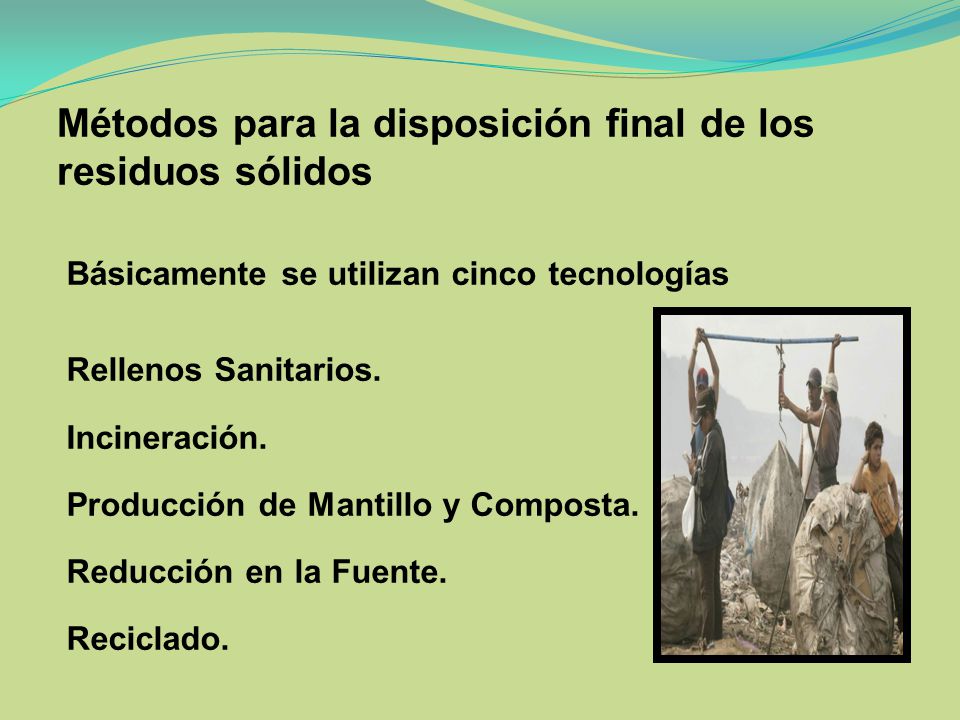 Métodos para la disposición final de los residuos sólidos

Básicamente se utilizan cinco tecnologías

Rellenos Sanitarios.

Incineración.

Producción de Mantillo y Composta.

Reducción en la Fuente.

Reciclado.